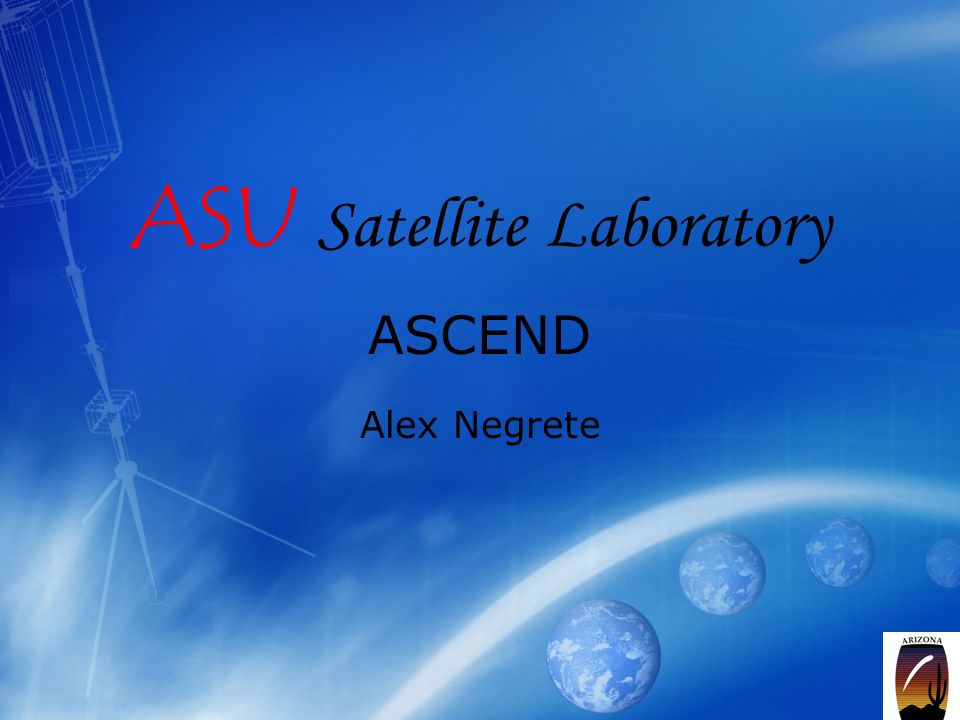 ASU Satellite Laboratory

ASCEND

Alex Negrete

ARIZONA